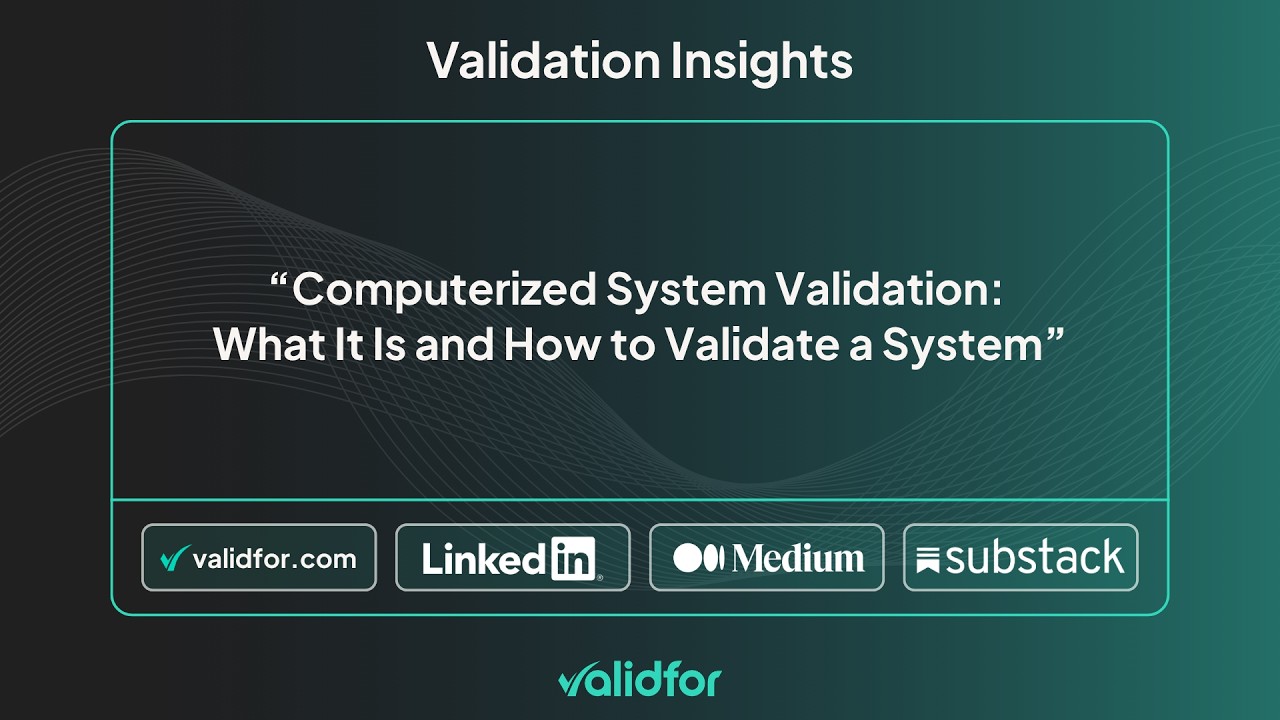 Validation Insights

“Computerized System Validation: What It Is and How to Validate a System”

validfor.com

LinkedIn

Medium

substack

validfor